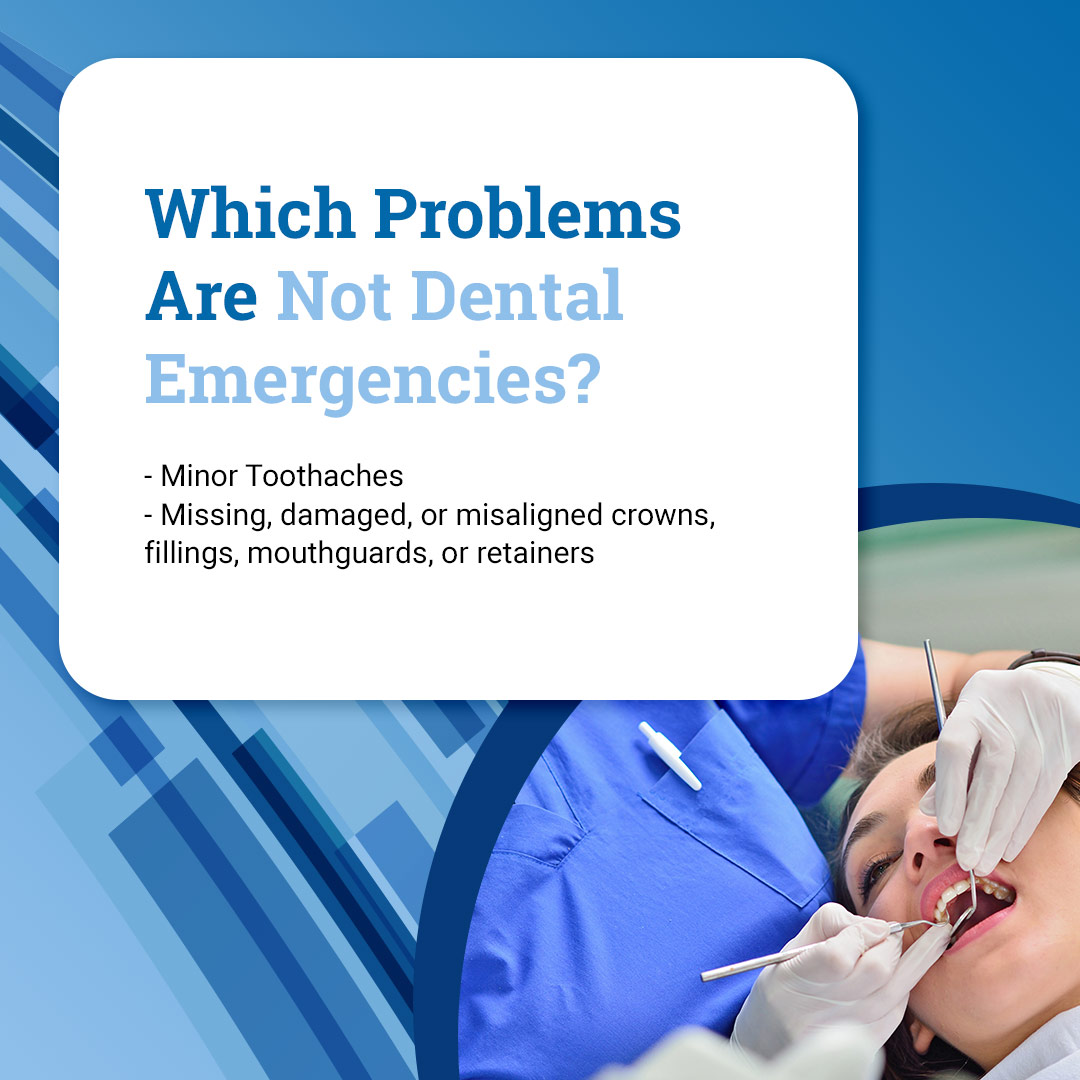 Which Problems Are Not Dental Emergencies?

- Minor Toothaches
- Missing, damaged, or misaligned crowns, fillings, mouthguards, or retainers